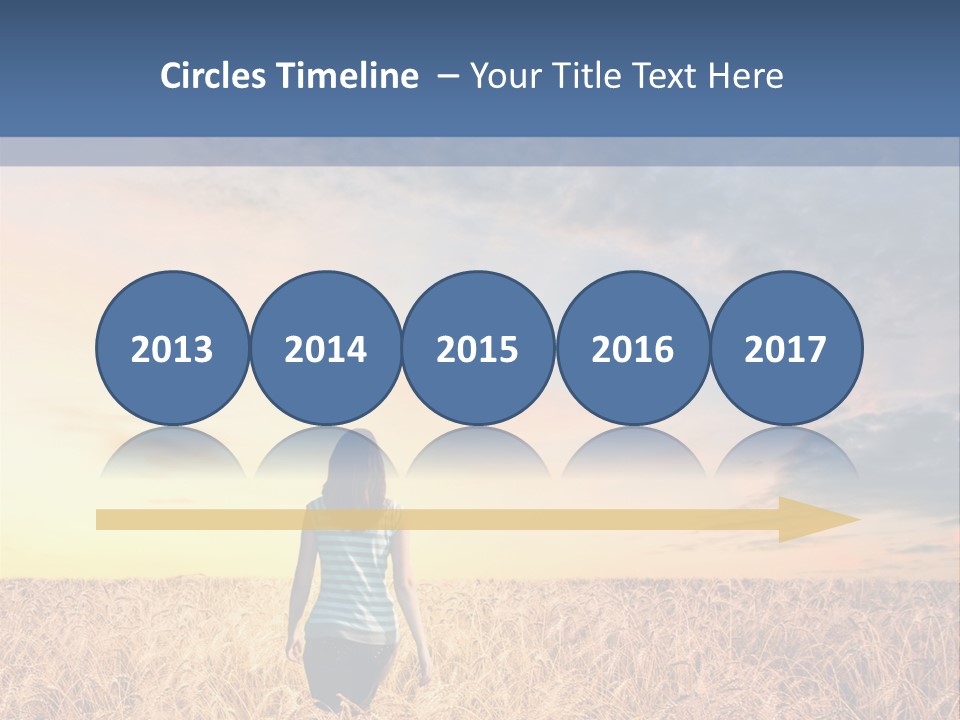 Circles Timeline – Your Title Text Here

2013

2014

2015

2016

2017